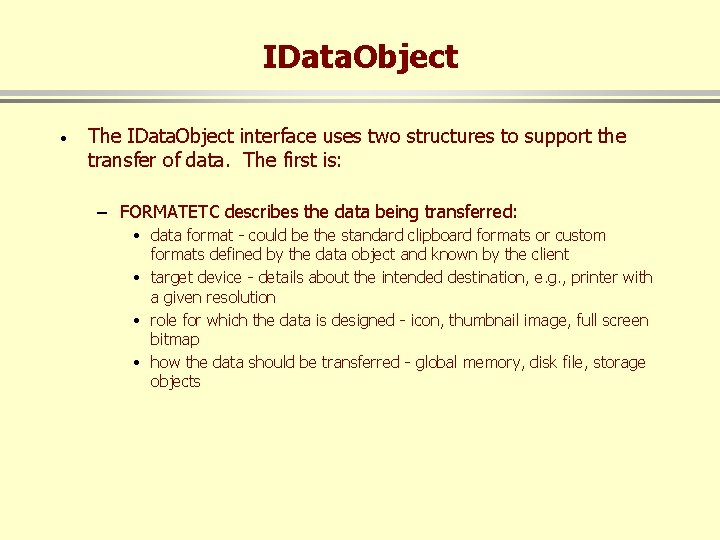 IDataObject

• The IDataObject interface uses two structures to support the transfer of data. The first is:

– FORMATETC describes the data being transferred:

• data format - could be the standard clipboard formats or custom formats defined by the data object and known by the client

• target device - details about the intended destination, e.g., printer with a given resolution

• role for which the data is designed - icon, thumbnail image, full screen bitmap

• how the data should be transferred - global memory, disk file, storage objects